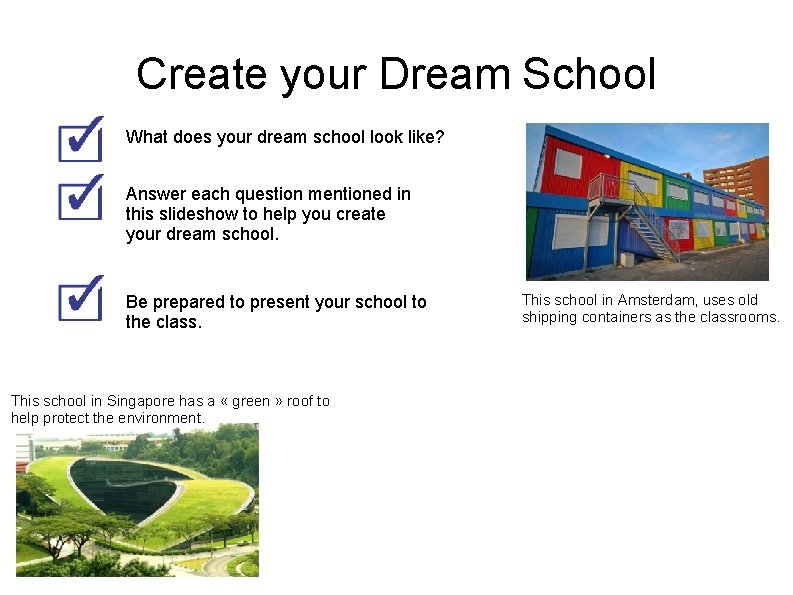 Create your Dream School

What does your dream school look like?

Answer each question mentioned in this slideshow to help you create your dream school.

Be prepared to present your school to the class.

This school in Amsterdam, uses old shipping containers as the classrooms.

This school in Singapore has a « green » roof to help protect the environment.